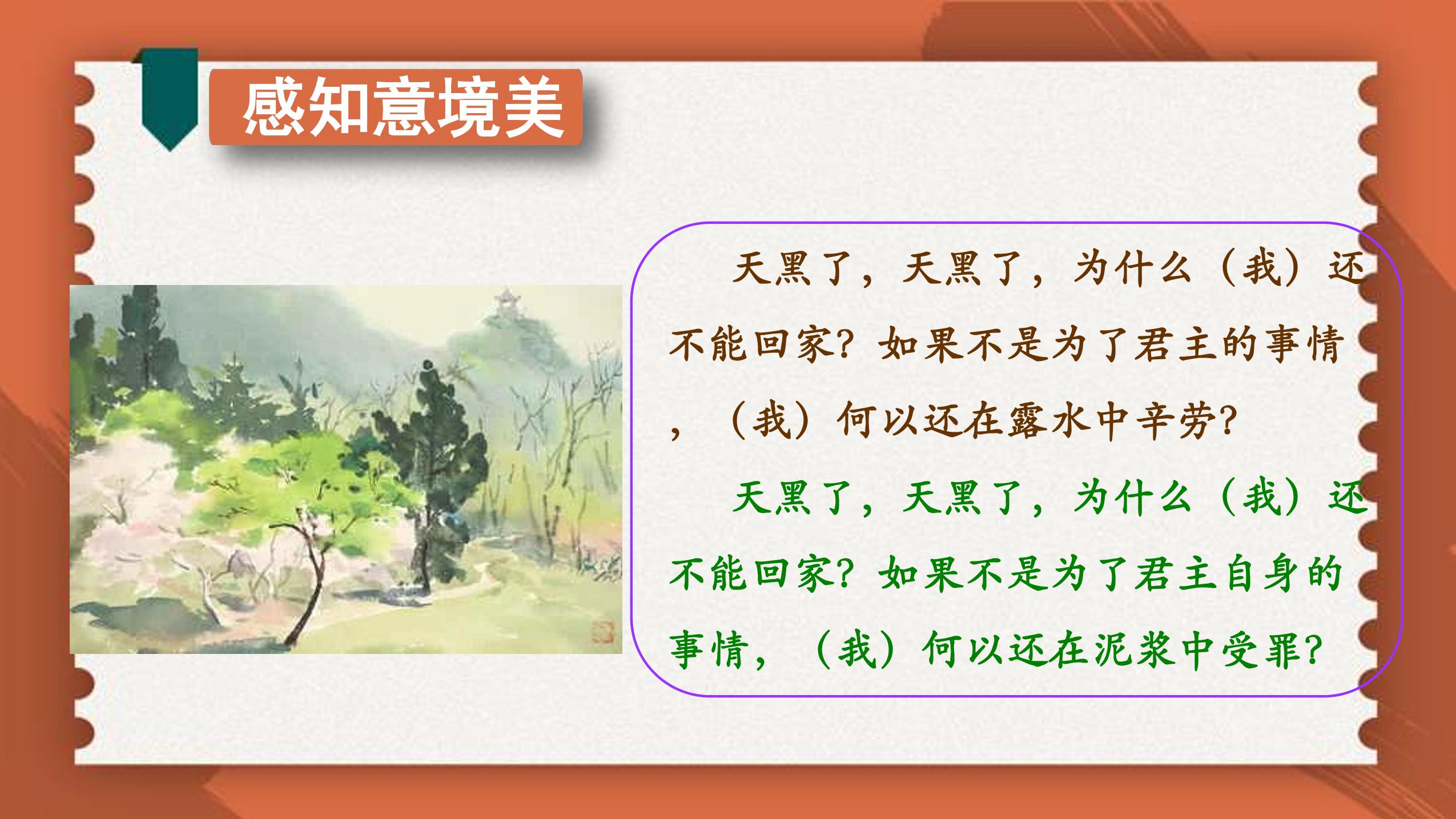 感知意境美

天黑了，天黑了，为什么（我）还不能回家？如果不是为了君主的事情，（我）何以还在露水中辛劳？

天黑了，天黑了，为什么（我）还不能回家？如果不是为了君主自身的事情，（我）何以还在泥浆中受罪？